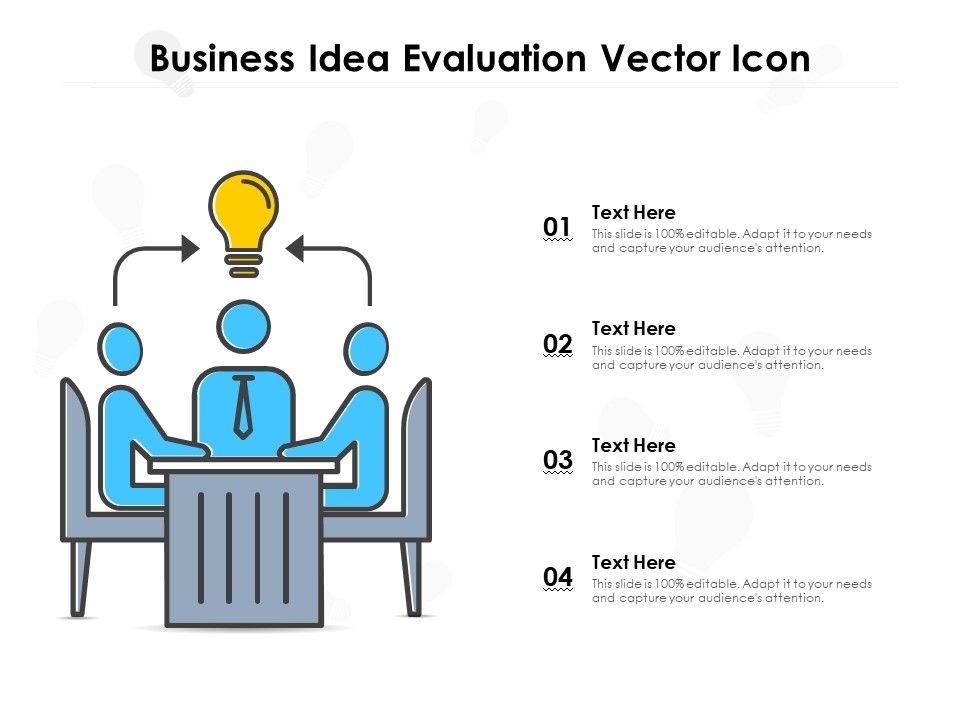 Business Idea Evaluation Vector Icon

01
Text Here
This slide is 100% editable. Adapt it to your needs and capture your audience's attention.

02
Text Here
This slide is 100% editable. Adapt it to your needs and capture your audience's attention.

03
Text Here
This slide is 100% editable. Adapt it to your needs and capture your audience's attention.

04
Text Here
This slide is 100% editable. Adapt it to your needs and capture your audience's attention.